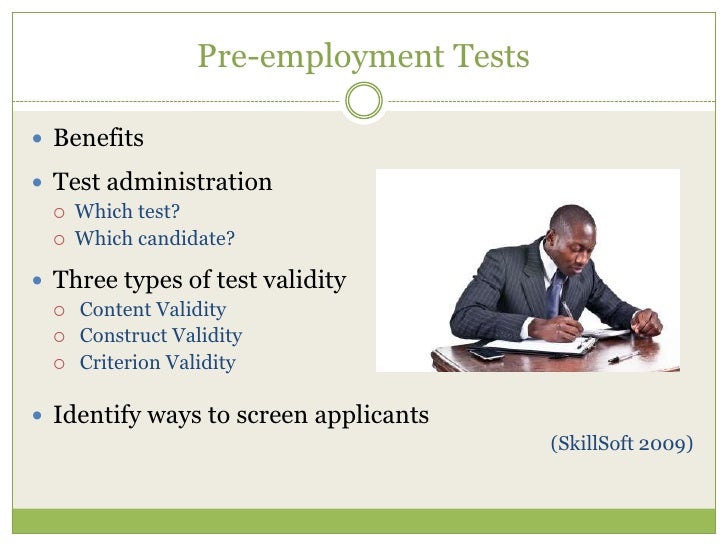 Pre-employment Tests

- Benefits
- Test administration
  - Which test?
  - Which candidate?
- Three types of test validity
  - Content Validity
  - Construct Validity
  - Criterion Validity
- Identify ways to screen applicants

(SkillSoft 2009)